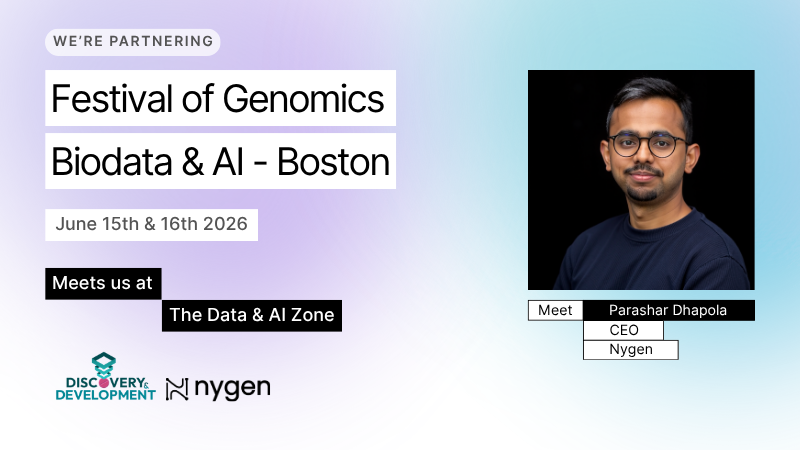 WE'RE PARTNERING

Festival of Genomics Biodata & AI - Boston

June 15th & 16th 2026

Meets us at
The Data & AI Zone

DISCOVERY & DEVELOPMENT
nygen

Meet Parashar Dhapola
CEO
Nygen